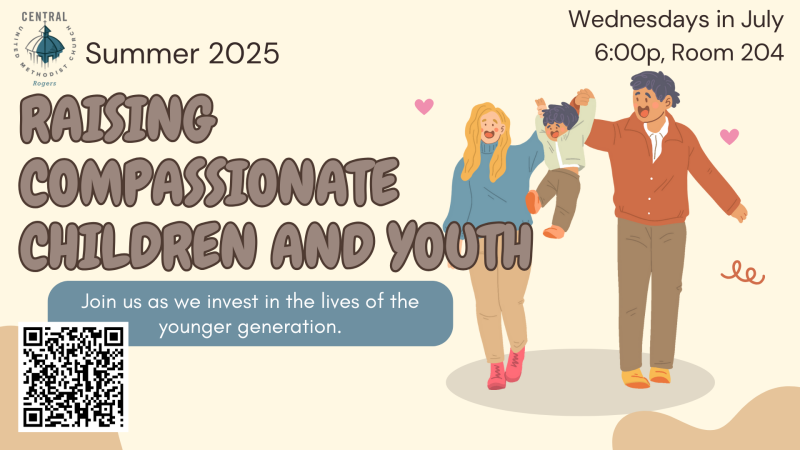 CENTRAL
UNITED METHODIST CHURCH
Rogers

Summer 2025

Wednesdays in July
6:00p, Room 204

RAISING COMPASSIONATE CHILDREN AND YOUTH

Join us as we invest in the lives of the younger generation.